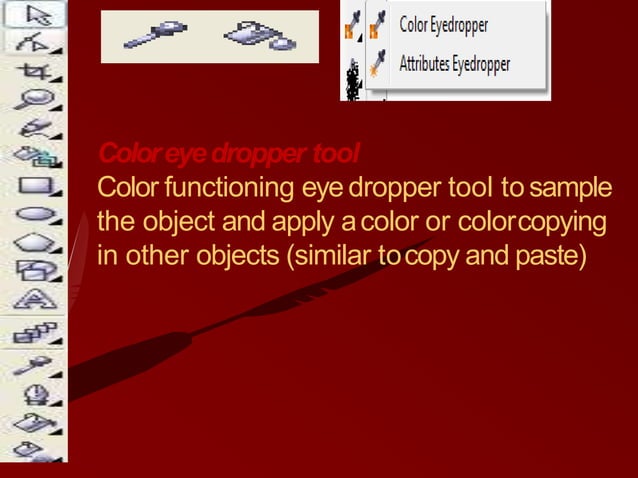 Color Eyedropper
Attributes Eyedropper

Color eye dropper tool
Color functioning eye dropper tool to sample the object and apply a color or color copying in other objects (similar to copy and paste)